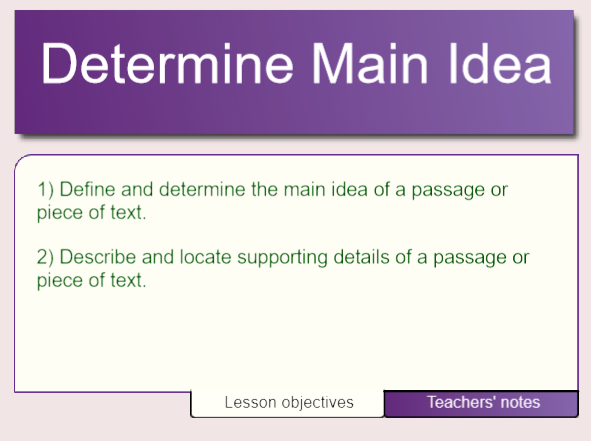 Determine Main Idea

1) Define and determine the main idea of a passage or piece of text.

2) Describe and locate supporting details of a passage or piece of text.

Lesson objectives

Teachers' notes